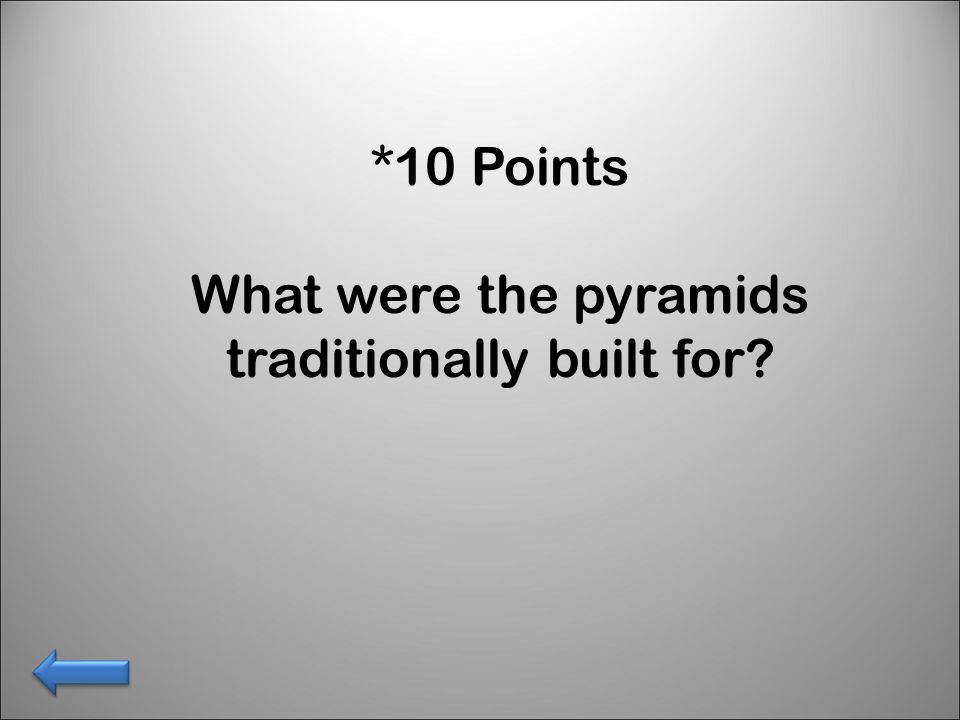 *10 Points

What were the pyramids traditionally built for?